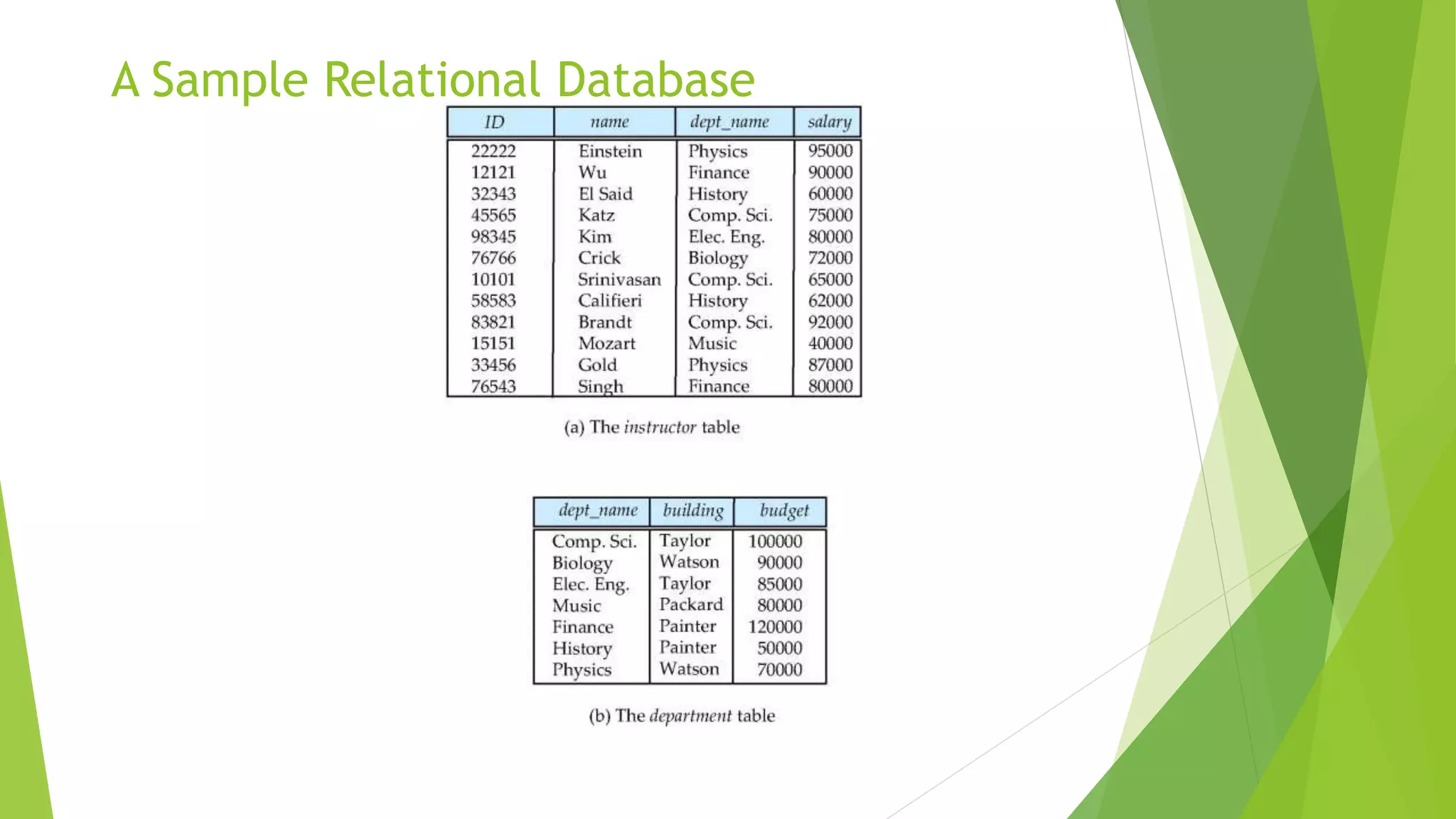 A Sample Relational Database

| ID | name | dept_name | salary |
|---|---|---|---|
| 22222 | Einstein | Physics | 95000 |
| 12121 | Wu | Finance | 90000 |
| 32343 | El Said | History | 60000 |
| 45565 | Katz | Comp. Sci. | 75000 |
| 98345 | Kim | Elec. Eng. | 80000 |
| 76766 | Crick | Biology | 72000 |
| 10101 | Srinivasan | Comp. Sci. | 65000 |
| 58583 | Califieri | History | 62000 |
| 83821 | Brandt | Comp. Sci. | 92000 |
| 15151 | Mozart | Music | 40000 |
| 33456 | Gold | Physics | 87000 |
| 76543 | Singh | Finance | 80000 |

(a) The instructor table

| dept_name | building | budget |
|---|---|---|
| Comp. Sci. | Taylor | 100000 |
| Biology | Watson | 90000 |
| Elec. Eng. | Taylor | 85000 |
| Music | Packard | 80000 |
| Finance | Painter | 120000 |
| History | Painter | 50000 |
| Physics | Watson | 70000 |

(b) The department table